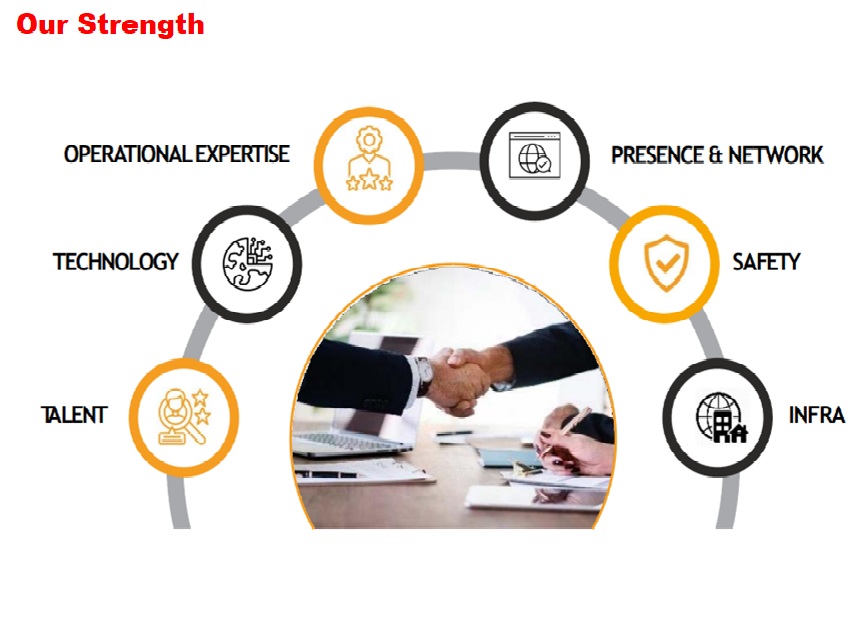 Our Strength

OPERATIONAL EXPERTISE

PRESENCE & NETWORK

TECHNOLOGY

SAFETY

TALENT

INFRA